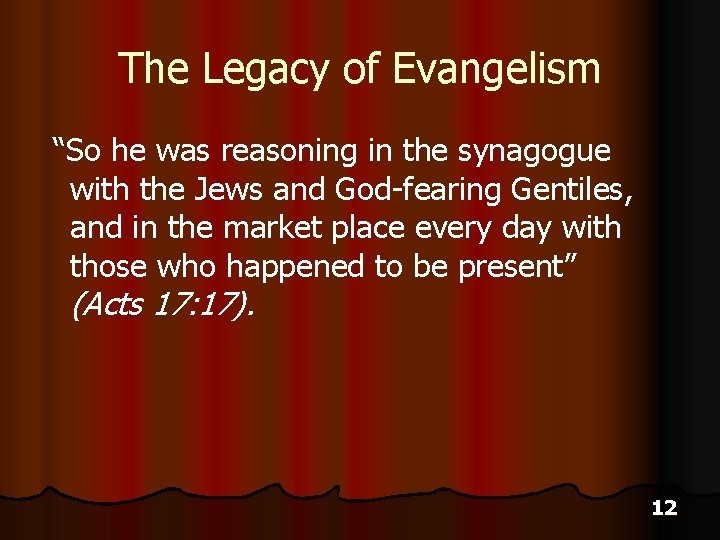 The Legacy of Evangelism

“So he was reasoning in the synagogue with the Jews and God-fearing Gentiles, and in the market place every day with those who happened to be present” (Acts 17:17).

12